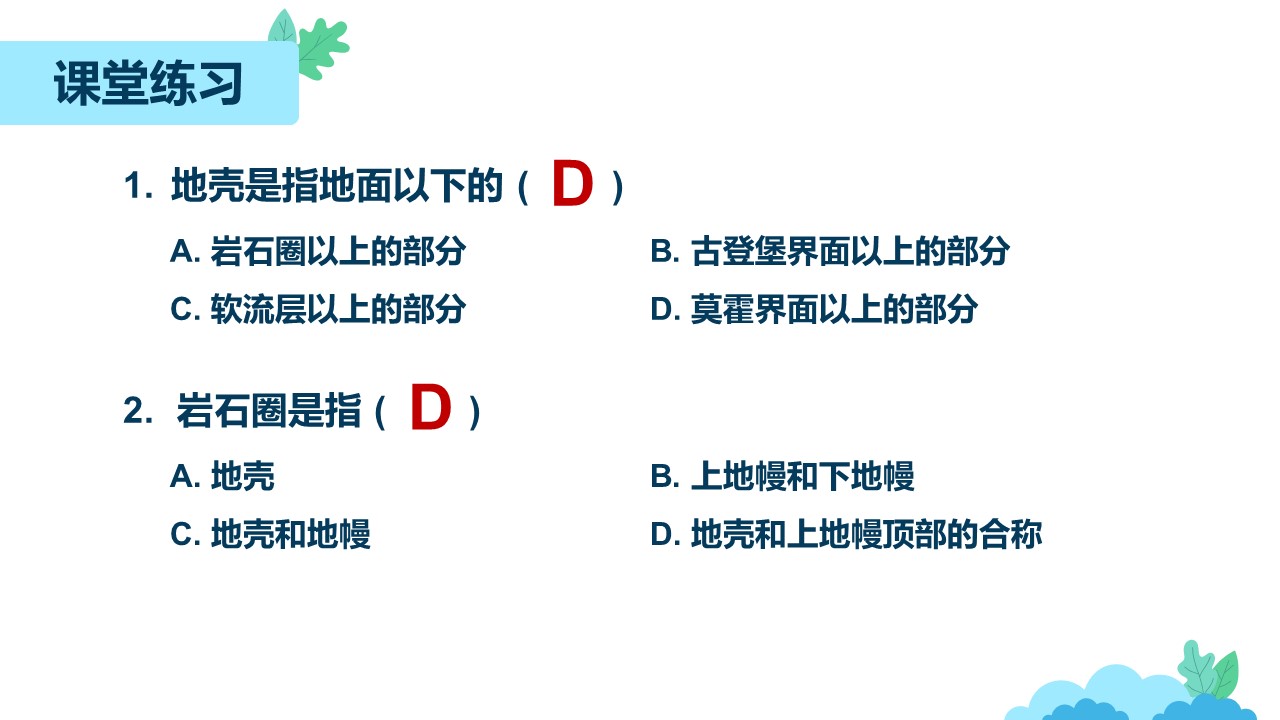 课堂练习

1. 地壳是指地面以下的（ D ）

A. 岩石圈以上的部分
B. 古登堡界面以上的部分
C. 软流层以上的部分
D. 莫霍界面以上的部分

2. 岩石圈是指（ D ）

A. 地壳
B. 上地幔和下地幔
C. 地壳和地幔
D. 地壳和上地幔顶部的合称